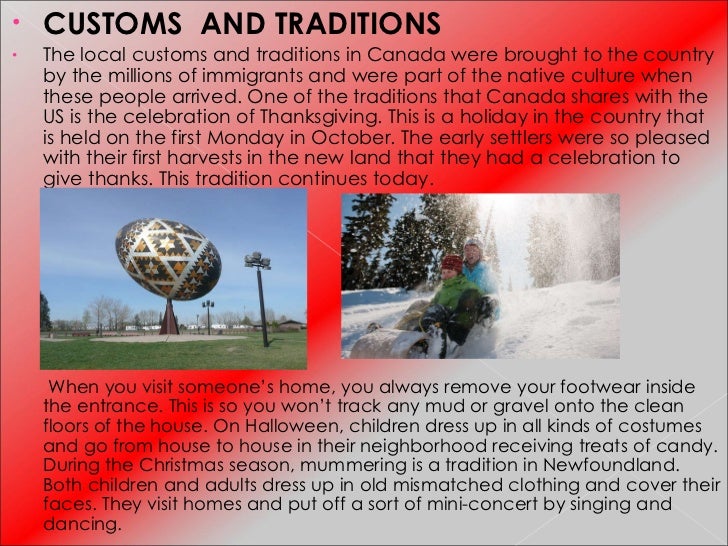 CUSTOMS AND TRADITIONS

The local customs and traditions in Canada were brought to the country by the millions of immigrants and were part of the native culture when these people arrived. One of the traditions that Canada shares with the US is the celebration of Thanksgiving. This is a holiday in the country that is held on the first Monday in October. The early settlers were so pleased with their first harvests in the new land that they had a celebration to give thanks. This tradition continues today.

When you visit someone's home, you always remove your footwear inside the entrance. This is so you won't track any mud or gravel onto the clean floors of the house. On Halloween, children dress up in all kinds of costumes and go from house to house in their neighborhood receiving treats of candy. During the Christmas season, mummering is a tradition in Newfoundland. Both children and adults dress up in old mismatched clothing and cover their faces. They visit homes and put off a sort of mini-concert by singing and dancing.